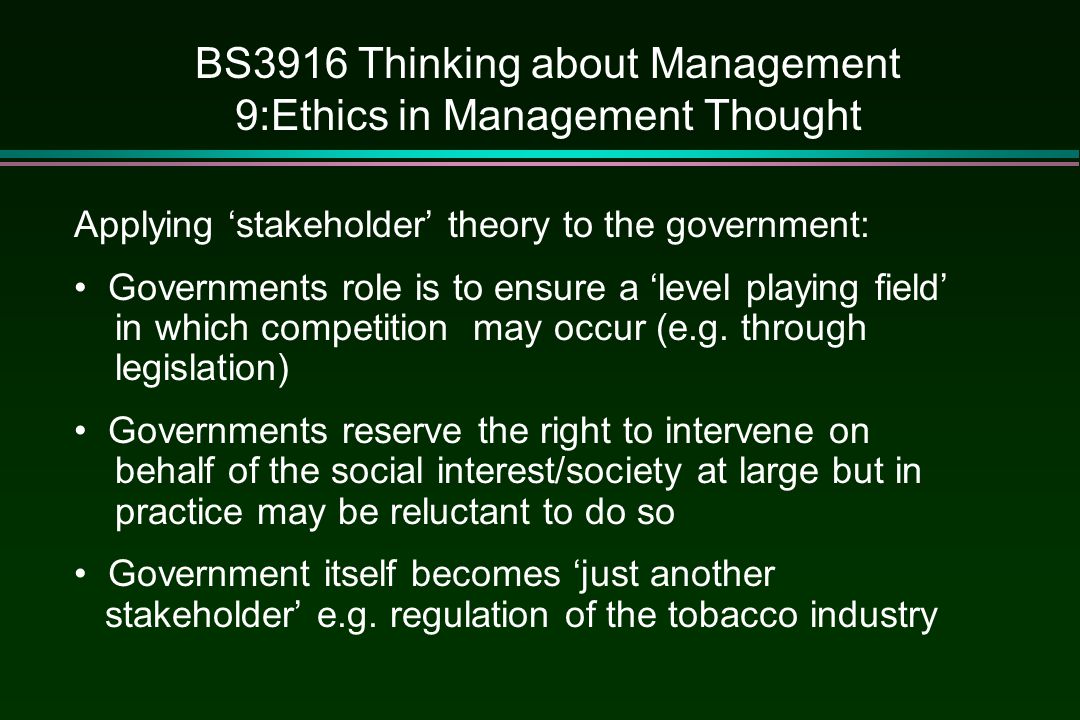 BS3916 Thinking about Management
9:Ethics in Management Thought

Applying ‘stakeholder’ theory to the government:

• Governments role is to ensure a ‘level playing field’ in which competition may occur (e.g. through legislation)

• Governments reserve the right to intervene on behalf of the social interest/society at large but in practice may be reluctant to do so

• Government itself becomes ‘just another stakeholder’ e.g. regulation of the tobacco industry